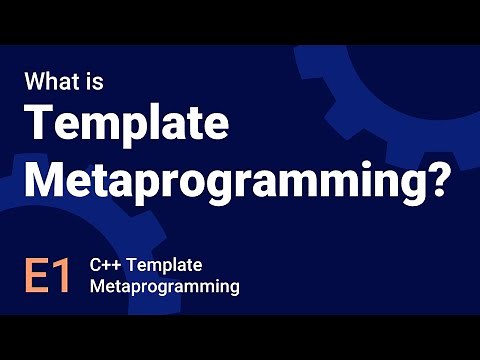 What is
Template
Metaprogramming?

E1 C++ Template Metaprogramming